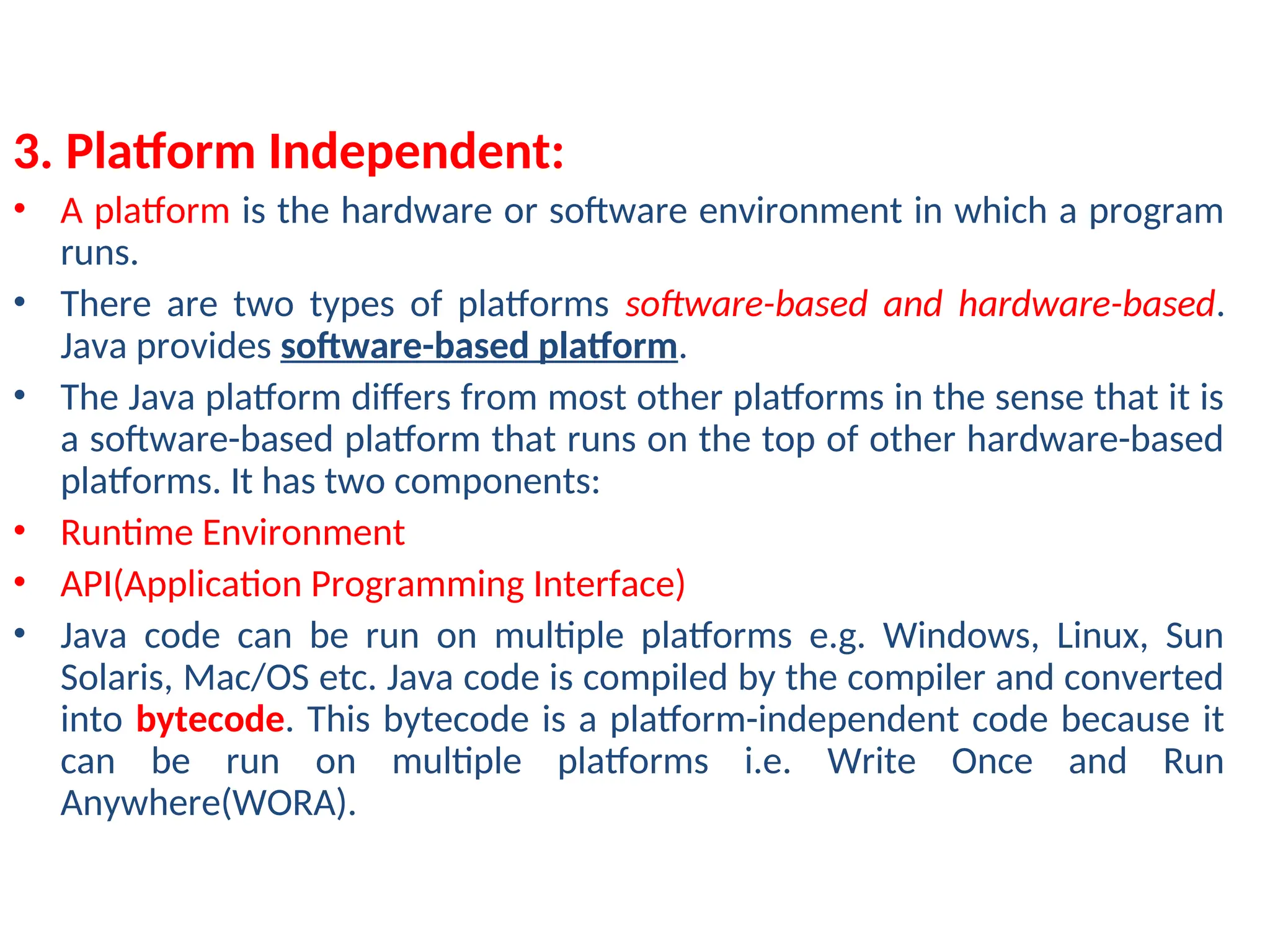 3. Platform Independent:

• A platform is the hardware or software environment in which a program runs.

• There are two types of platforms software-based and hardware-based. Java provides software-based platform.

• The Java platform differs from most other platforms in the sense that it is a software-based platform that runs on the top of other hardware-based platforms. It has two components:

• Runtime Environment

• API(Application Programming Interface)

• Java code can be run on multiple platforms e.g. Windows, Linux, Sun Solaris, Mac/OS etc. Java code is compiled by the compiler and converted into bytecode. This bytecode is a platform-independent code because it can be run on multiple platforms i.e. Write Once and Run Anywhere(WORA).